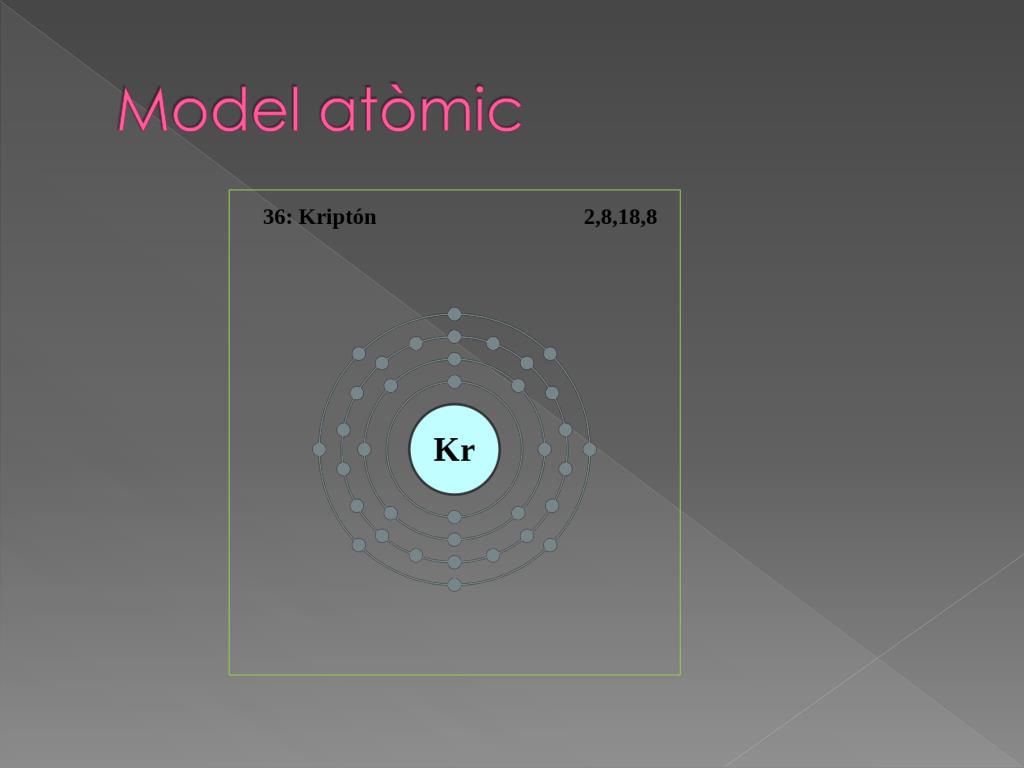 Model atòmic

36: Kriptón

2,8,18,8

Kr